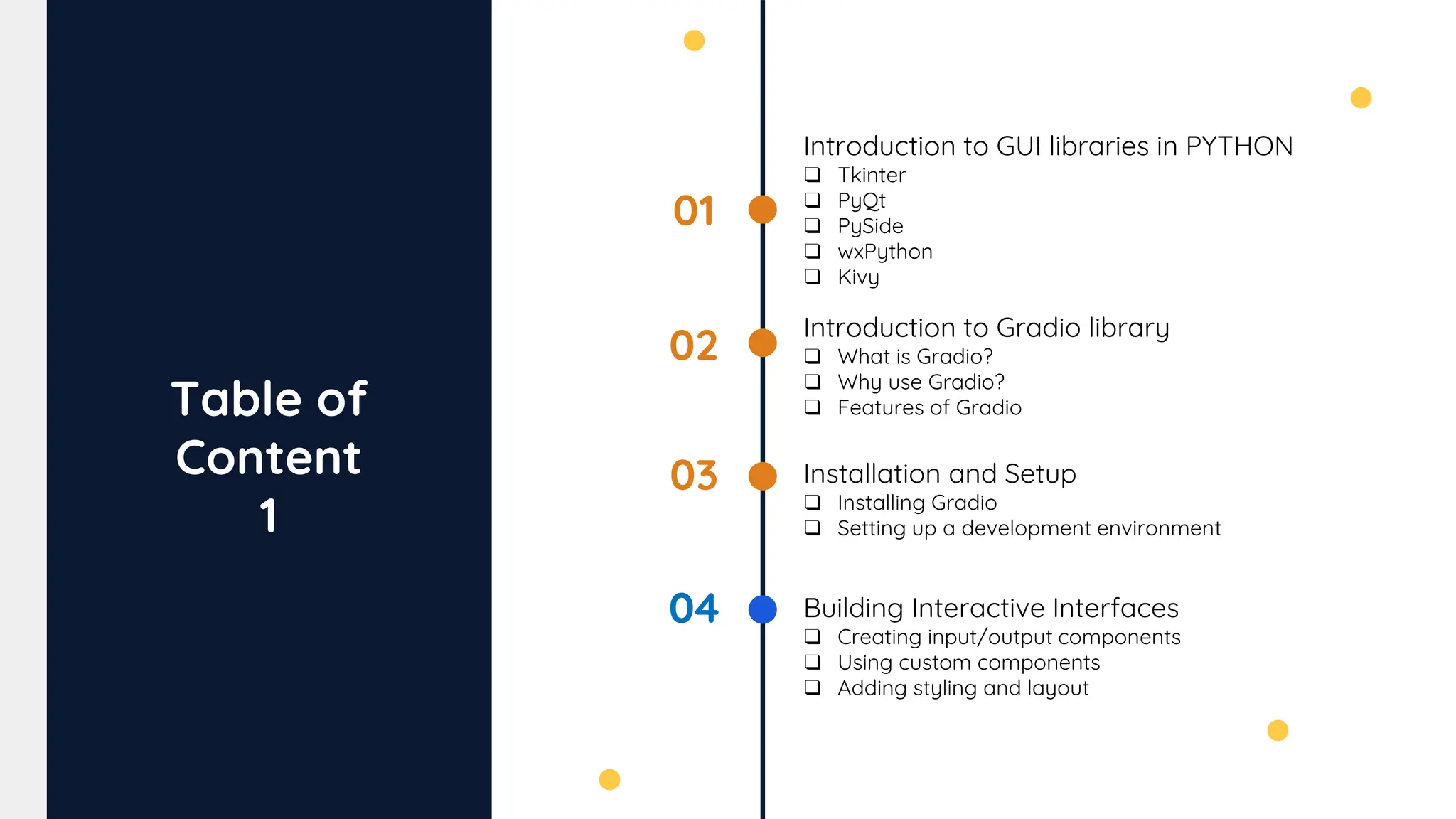 Table of Content 1

01
Introduction to GUI libraries in PYTHON
❑ Tkinter
❑ PyQt
❑ PySide
❑ wxPython
❑ Kivy

02
Introduction to Gradio library
❑ What is Gradio?
❑ Why use Gradio?
❑ Features of Gradio

03
Installation and Setup
❑ Installing Gradio
❑ Setting up a development environment

04
Building Interactive Interfaces
❑ Creating input/output components
❑ Using custom components
❑ Adding styling and layout